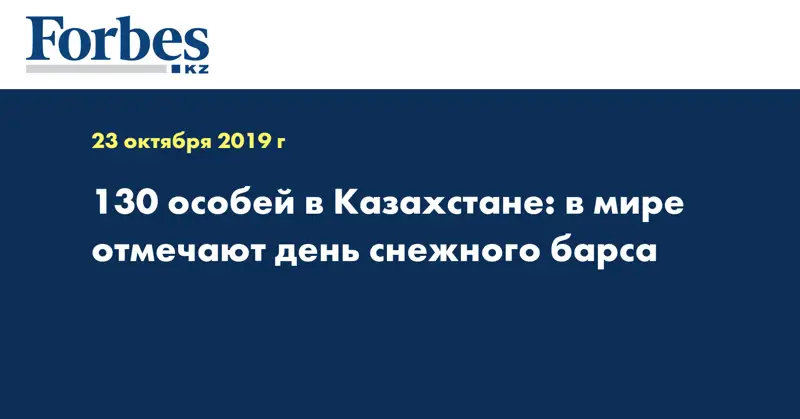 Forbes
KZ

23 октября 2019 г

130 особей в Казахстане: в мире отмечают день снежного барса